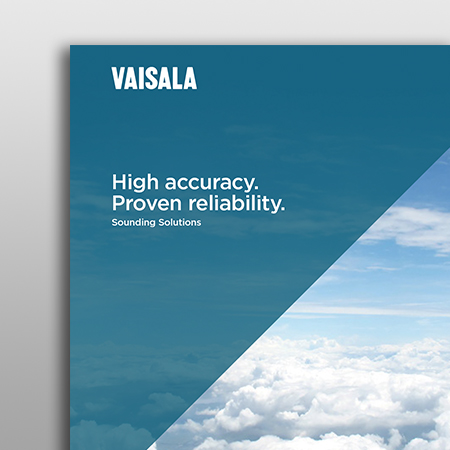 VAISALA

High accuracy.
Proven reliability.
Sounding Solutions